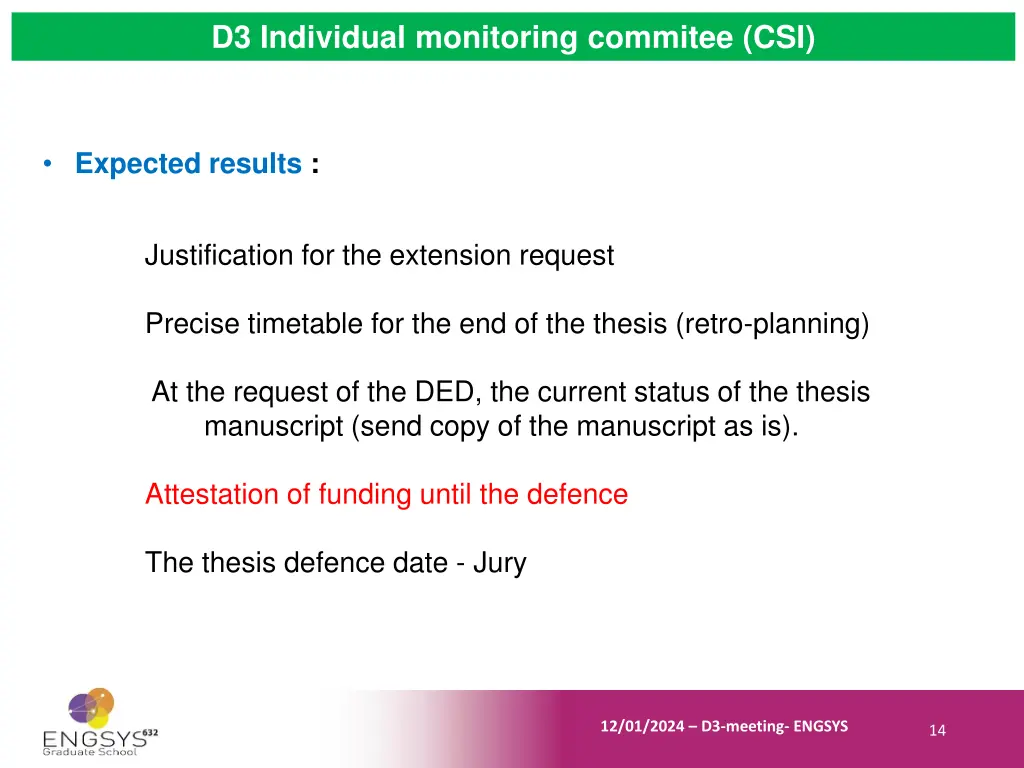 D3 Individual monitoring commitee (CSI)

• Expected results :

Justification for the extension request

Precise timetable for the end of the thesis (retro-planning)

At the request of the DED, the current status of the thesis manuscript (send copy of the manuscript as is).

Attestation of funding until the defence

The thesis defence date - Jury

ENGSYS 632
Graduate School

12/01/2024 – D3-meeting- ENGSYS

14